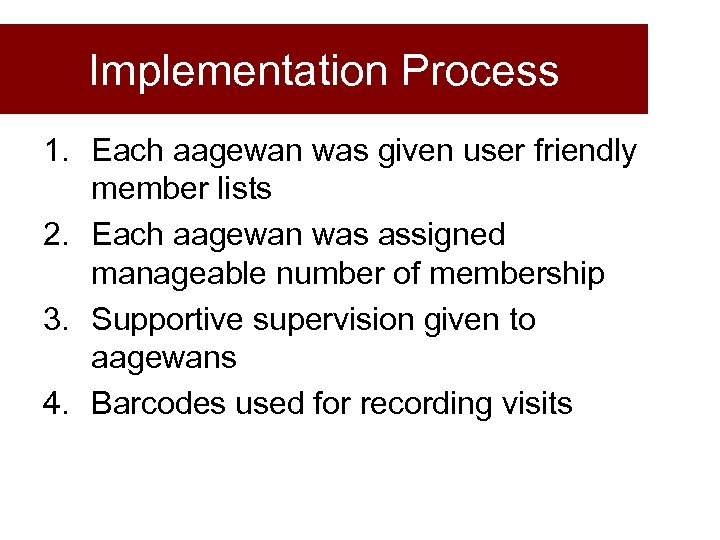 Implementation Process

1. Each aagewan was given user friendly member lists
2. Each aagewan was assigned manageable number of membership
3. Supportive supervision given to aagewans
4. Barcodes used for recording visits